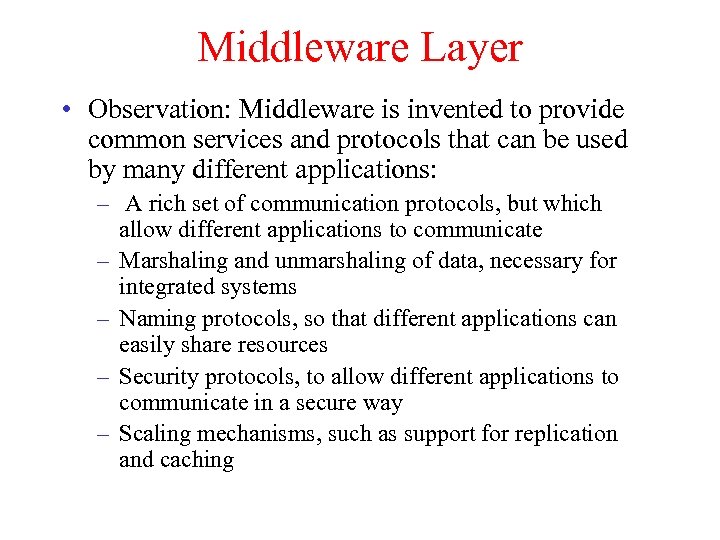 Middleware Layer

• Observation: Middleware is invented to provide common services and protocols that can be used by many different applications:
  – A rich set of communication protocols, but which allow different applications to communicate
  – Marshaling and unmarshaling of data, necessary for integrated systems
  – Naming protocols, so that different applications can easily share resources
  – Security protocols, to allow different applications to communicate in a secure way
  – Scaling mechanisms, such as support for replication and caching